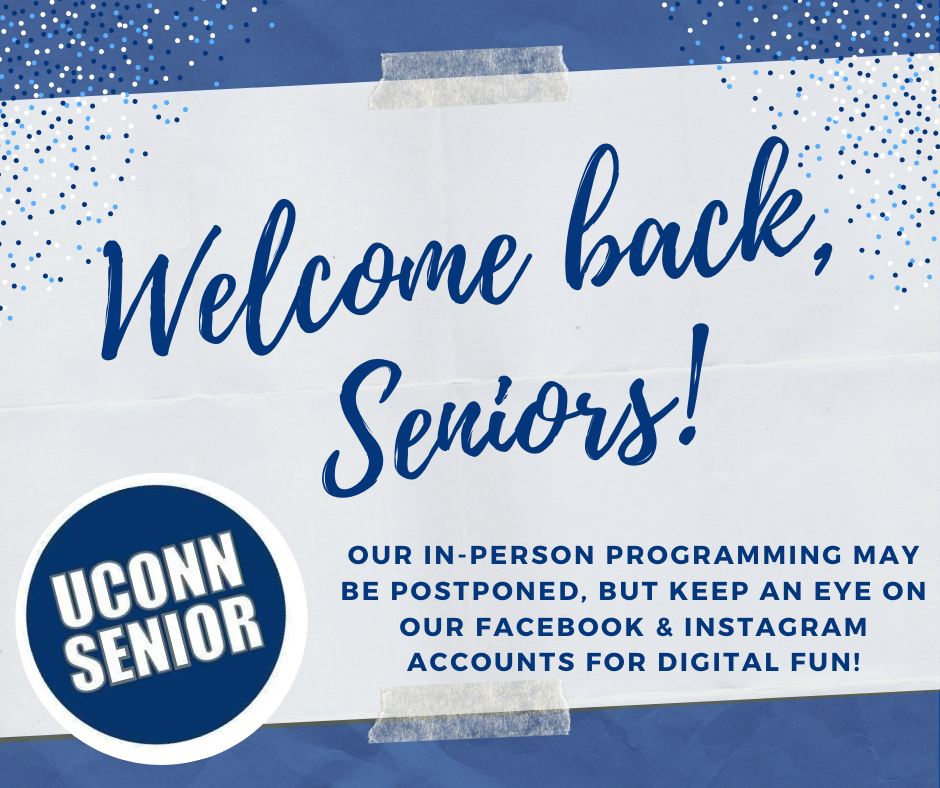 Welcome back, Seniors!

UCONN SENIOR

OUR IN-PERSON PROGRAMMING MAY BE POSTPONED, BUT KEEP AN EYE ON OUR FACEBOOK & INSTAGRAM ACCOUNTS FOR DIGITAL FUN!